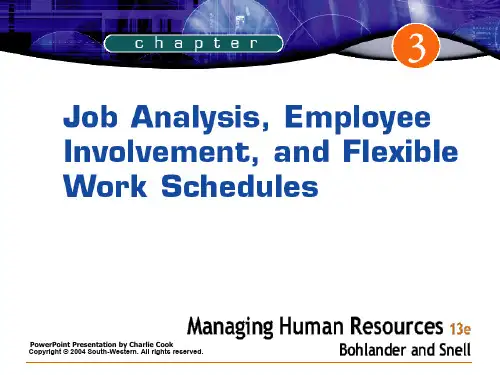 chapter

3

Job Analysis, Employee Involvement, and Flexible Work Schedules

Managing Human Resources 13e

Bohlander and Snell

PowerPoint Presentation by Charlie Cook
Copyright © 2004 South-Western. All rights reserved.